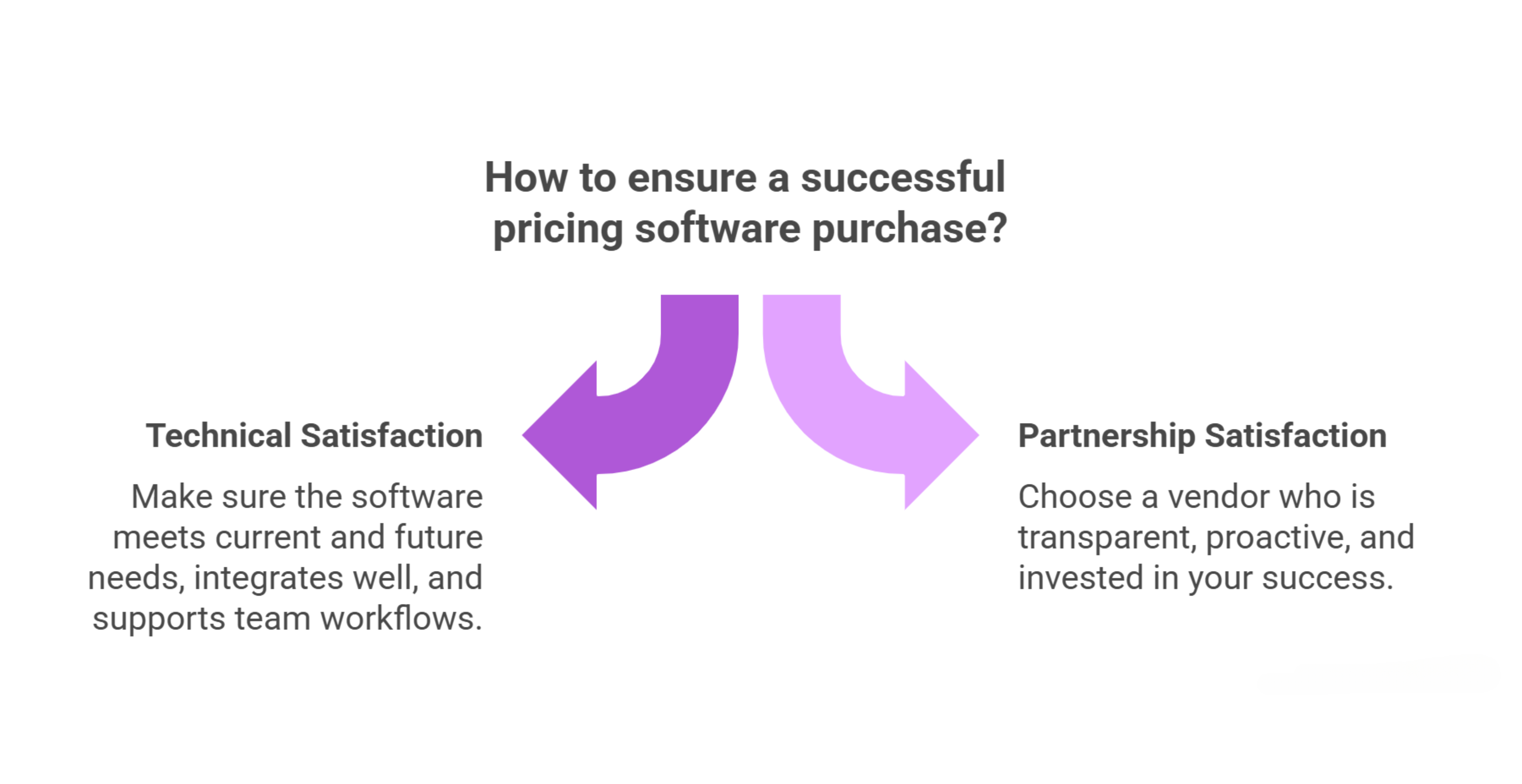 How to ensure a successful pricing software purchase?

Technical Satisfaction

Make sure the software meets current and future needs, integrates well, and supports team workflows.

Partnership Satisfaction

Choose a vendor who is transparent, proactive, and invested in your success.